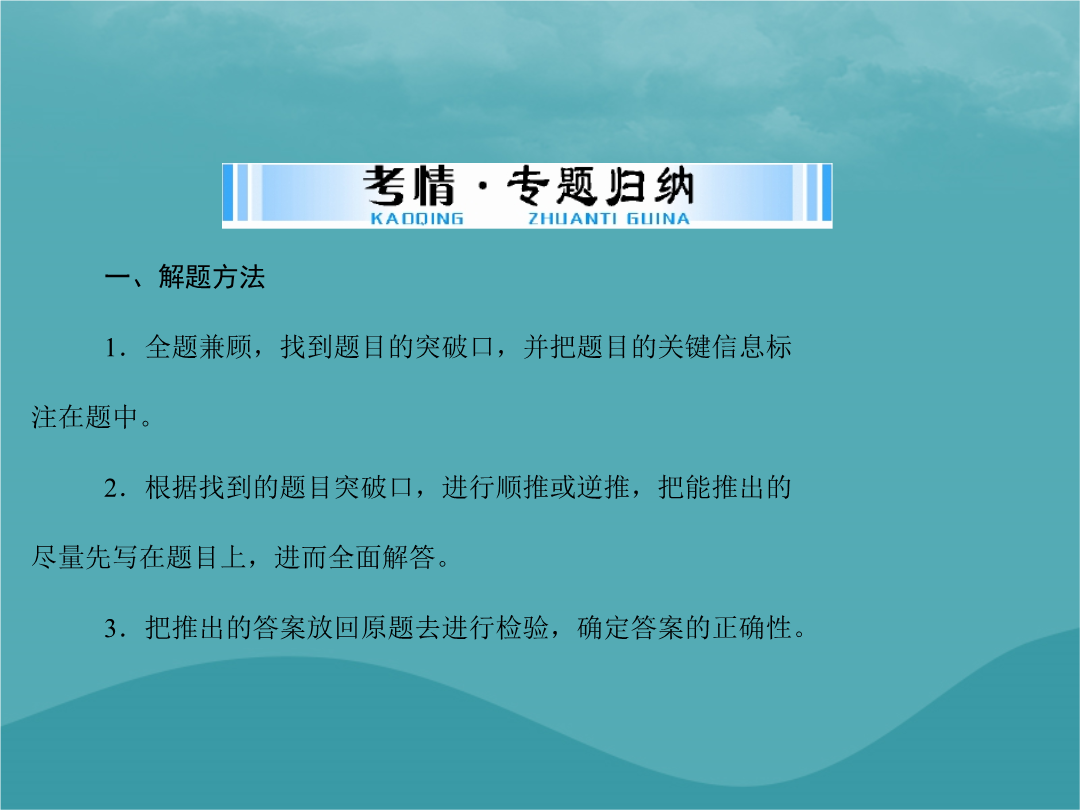 考情·专题归纳
KAOQING ZHUANTI GUINA

一、解题方法

1．全题兼顾，找到题目的突破口，并把题目的关键信息标注在题中。

2．根据找到的题目突破口，进行顺推或逆推，把能推出的尽量先写在题目上，进而全面解答。

3．把推出的答案放回原题去进行检验，确定答案的正确性。